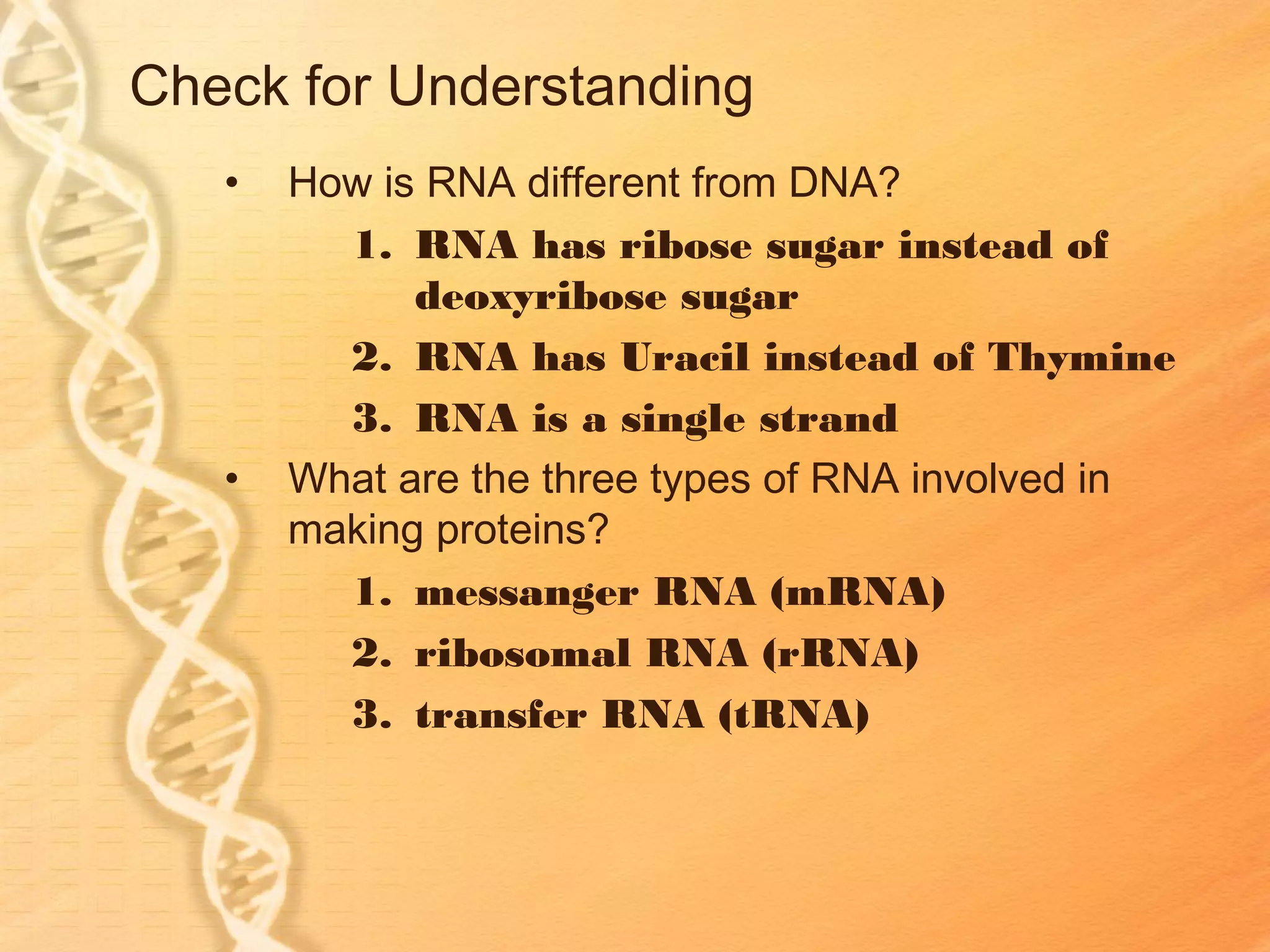 Check for Understanding

• How is RNA different from DNA?

1. RNA has ribose sugar instead of deoxyribose sugar
2. RNA has Uracil instead of Thymine
3. RNA is a single strand

• What are the three types of RNA involved in making proteins?

1. messanger RNA (mRNA)
2. ribosomal RNA (rRNA)
3. transfer RNA (tRNA)